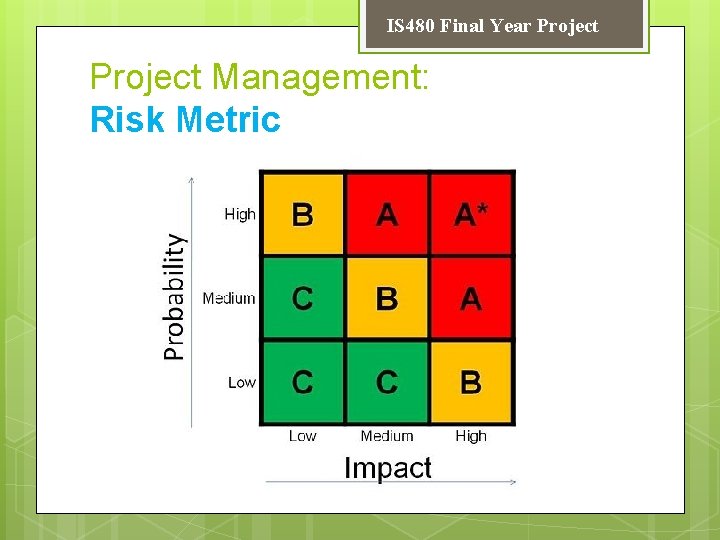 IS480 Final Year Project

Project Management:
Risk Metric

Probability

| | | | |
|---|---|---|---|
| High | B | A | A* |
| Medium | C | B | A |
| Low | C | C | B |
| | Low | Medium | High |

Impact